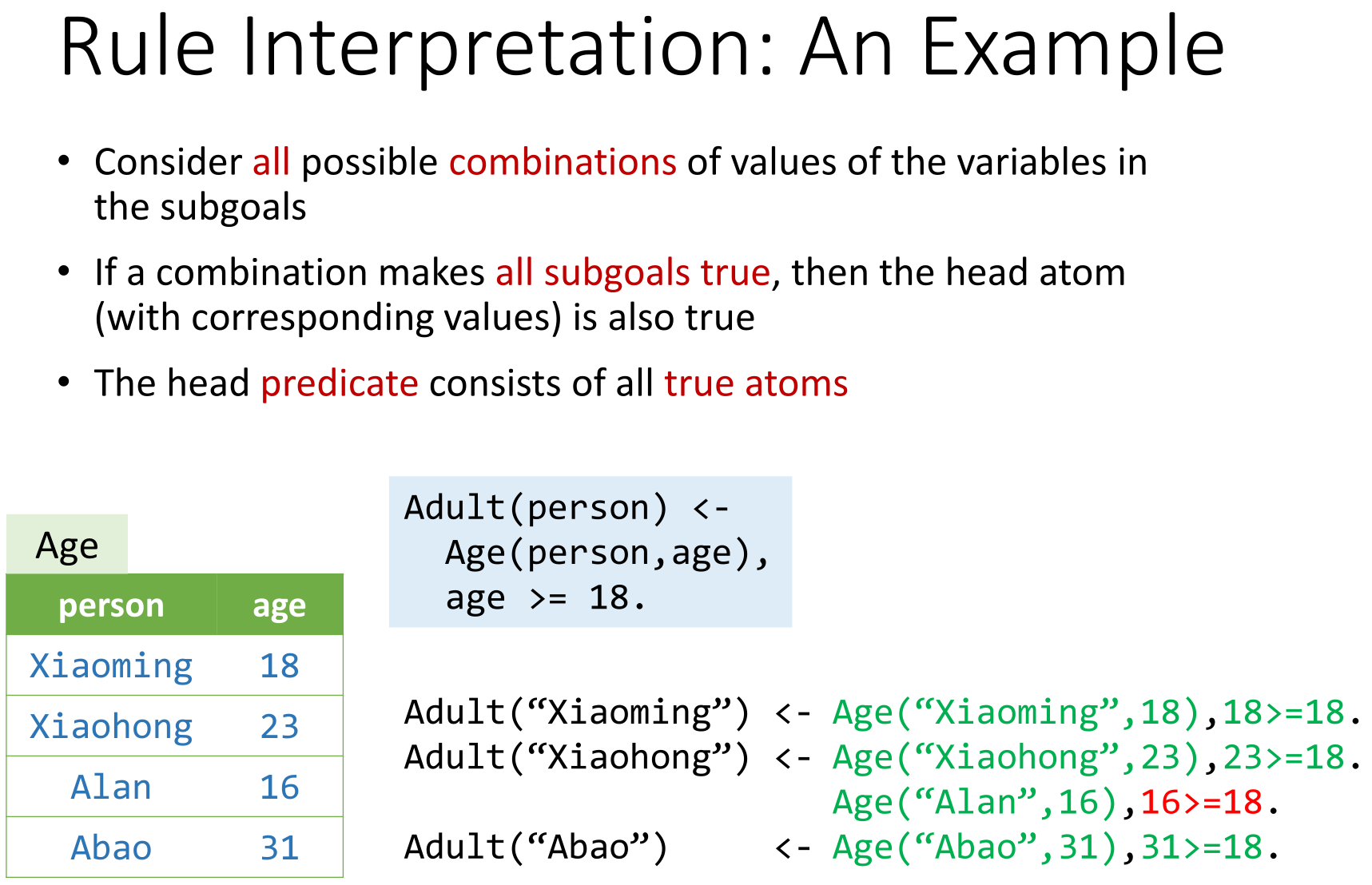 Rule Interpretation: An Example

• Consider all possible combinations of values of the variables in the subgoals

• If a combination makes all subgoals true, then the head atom (with corresponding values) is also true

• The head predicate consists of all true atoms

Age

| person | age |
|---|---|
| Xiaoming | 18 |
| Xiaohong | 23 |
| Alan | 16 |
| Abao | 31 |

Adult(person) <-
  Age(person,age),
  age >= 18.

Adult(“Xiaoming”) <- Age(“Xiaoming”,18),18>=18.
Adult(“Xiaohong”) <- Age(“Xiaohong”,23),23>=18.
Age(“Alan”,16),16>=18.
Adult(“Abao”) <- Age(“Abao”,31),31>=18.